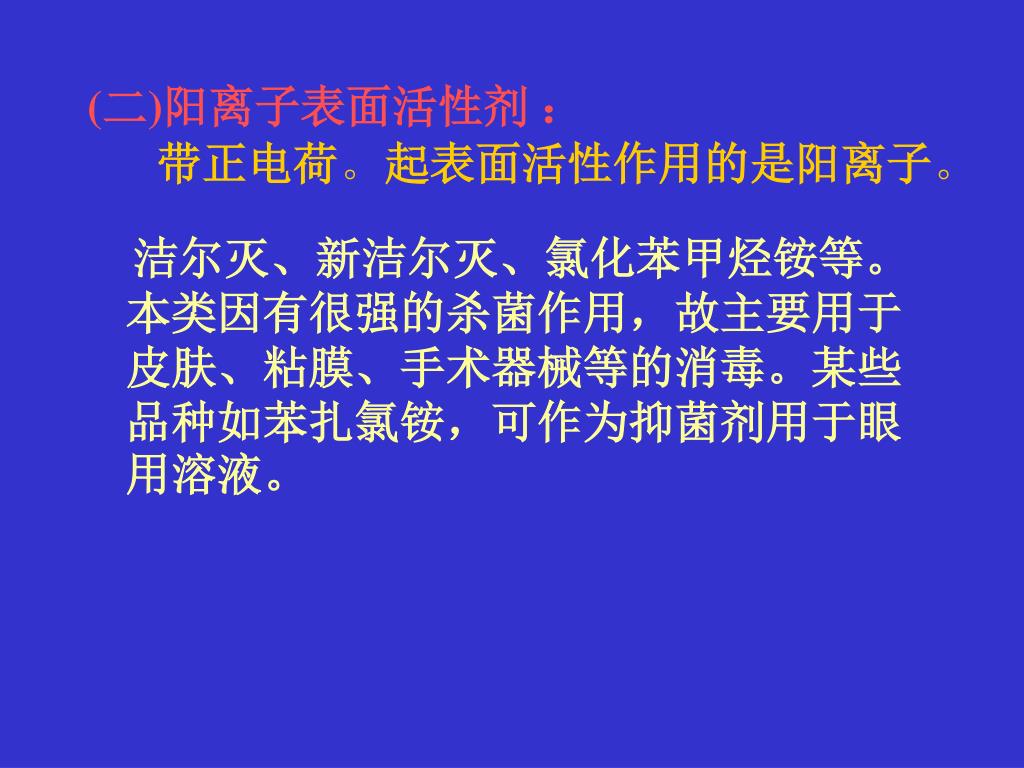 (二)阳离子表面活性剂：
带正电荷。起表面活性作用的是阳离子。

洁尔灭、新洁尔灭、氯化苯甲烃铵等。本类因有很强的杀菌作用，故主要用于皮肤、粘膜、手术器械等的消毒。某些品种如苯扎氯铵，可作为抑菌剂用于眼用溶液。